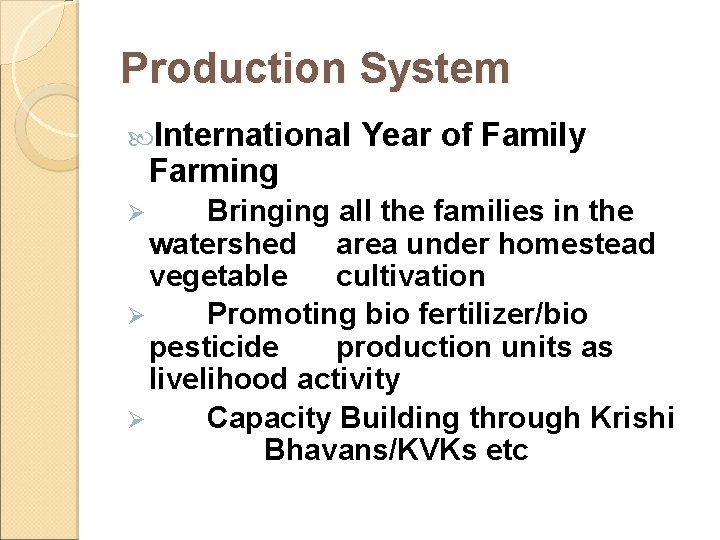 Production System

International Year of Family Farming

➢ Bringing all the families in the watershed area under homestead vegetable cultivation

➢ Promoting bio fertilizer/bio pesticide production units as livelihood activity

➢ Capacity Building through Krishi Bhavans/KVKs etc